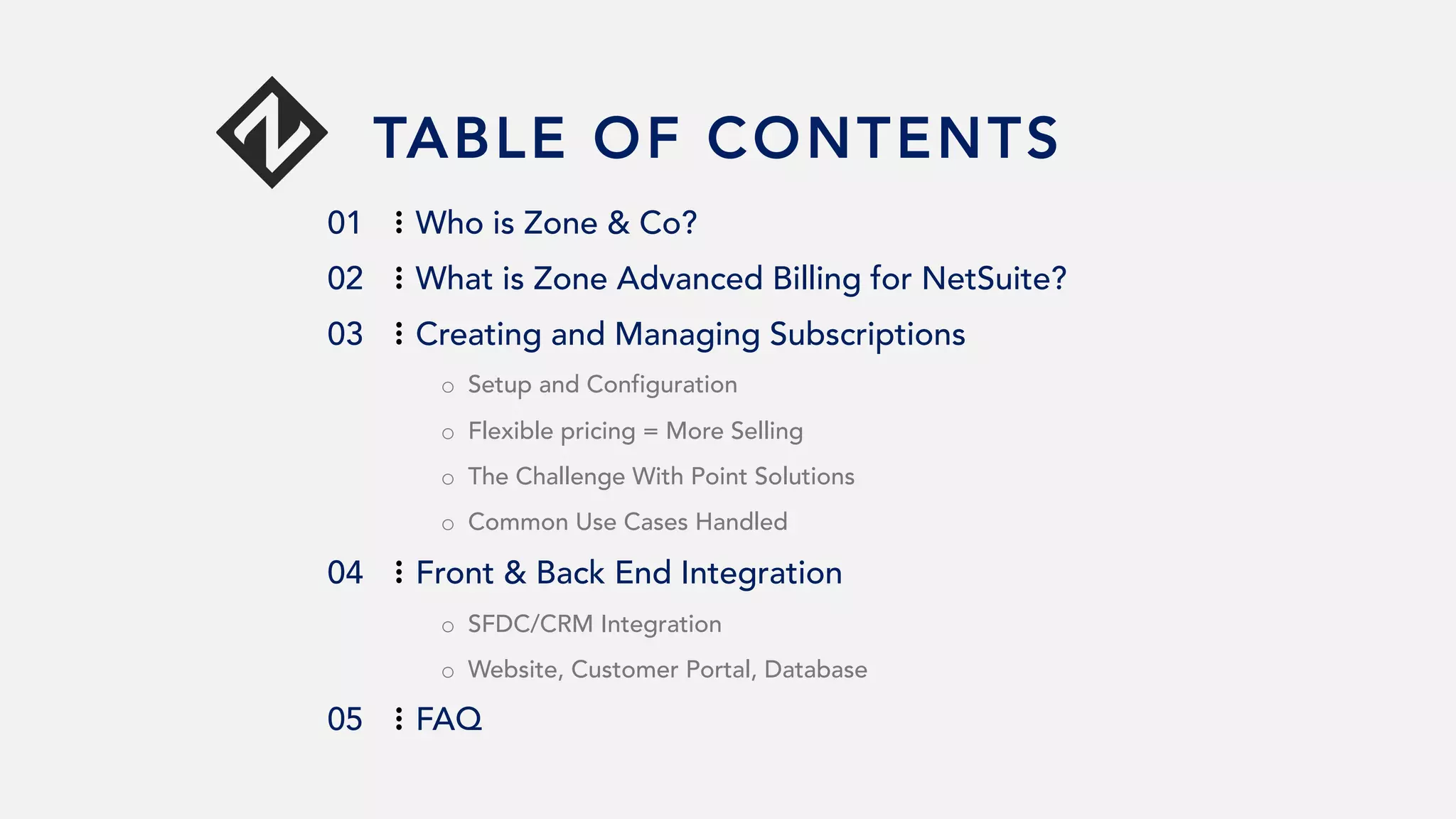 TABLE OF CONTENTS

01 ⋮ Who is Zone & Co?

02 ⋮ What is Zone Advanced Billing for NetSuite?

03 ⋮ Creating and Managing Subscriptions

○ Setup and Configuration

○ Flexible pricing = More Selling

○ The Challenge With Point Solutions

○ Common Use Cases Handled

04 ⋮ Front & Back End Integration

○ SFDC/CRM Integration

○ Website, Customer Portal, Database

05 ⋮ FAQ